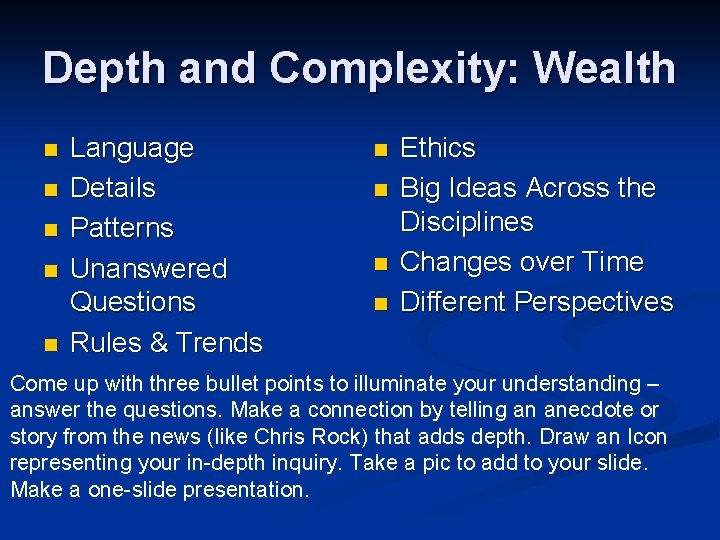 Depth and Complexity: Wealth

- Language
- Details
- Patterns
- Unanswered Questions
- Rules & Trends

- Ethics
- Big Ideas Across the Disciplines
- Changes over Time
- Different Perspectives

Come up with three bullet points to illuminate your understanding – answer the questions. Make a connection by telling an anecdote or story from the news (like Chris Rock) that adds depth. Draw an Icon representing your in-depth inquiry. Take a pic to add to your slide. Make a one-slide presentation.